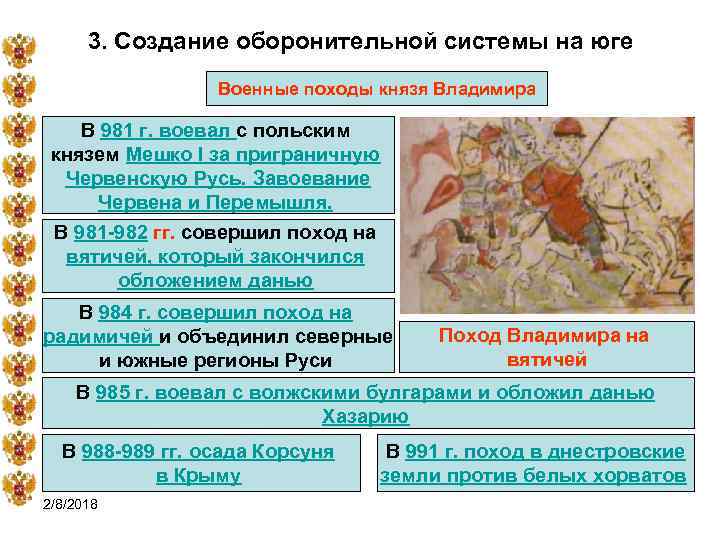 3. Создание оборонительной системы на юге

Военные походы князя Владимира

В 981 г. воевал с польским князем Мешко I за приграничную Червенскую Русь. Завоевание Червена и Перемышля.

В 981-982 гг. совершил поход на вятичей, который закончился обложением данью

В 984 г. совершил поход на радимичей и объединил северные и южные регионы Руси

Поход Владимира на вятичей

В 985 г. воевал с волжскими булгарами и обложил данью Хазарию

В 988-989 гг. осада Корсуня в Крыму

В 991 г. поход в днестровские земли против белых хорватов

2/8/2018